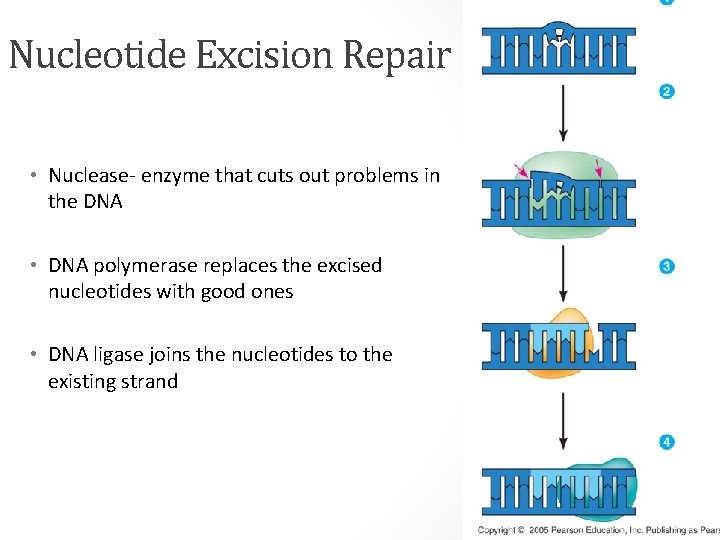 Nucleotide Excision Repair

• Nuclease- enzyme that cuts out problems in the DNA

• DNA polymerase replaces the excised nucleotides with good ones

• DNA ligase joins the nucleotides to the existing strand

2

3

4

Copyright © 2005 Pearson Education, Inc. Publishing as Pears